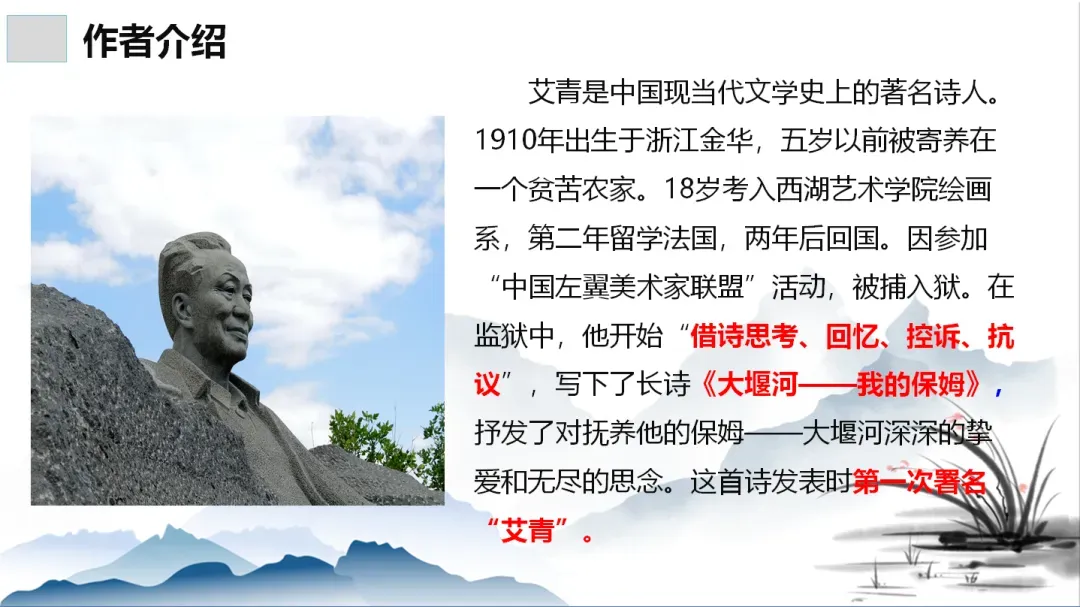 作者介绍

艾青是中国现当代文学史上的著名诗人。1910年出生于浙江金华，五岁以前被寄养在一个贫苦农家。18岁考入西湖艺术学院绘画系，第二年留学法国，两年后回国。因参加“中国左翼美术家联盟”活动，被捕入狱。在监狱中，他开始“借诗思考、回忆、控诉、抗议”，写下了长诗《大堰河——我的保姆》，抒发了对抚养他的保姆——大堰河深深的挚爱和无尽的思念。这首诗发表时第一次署名“艾青”。